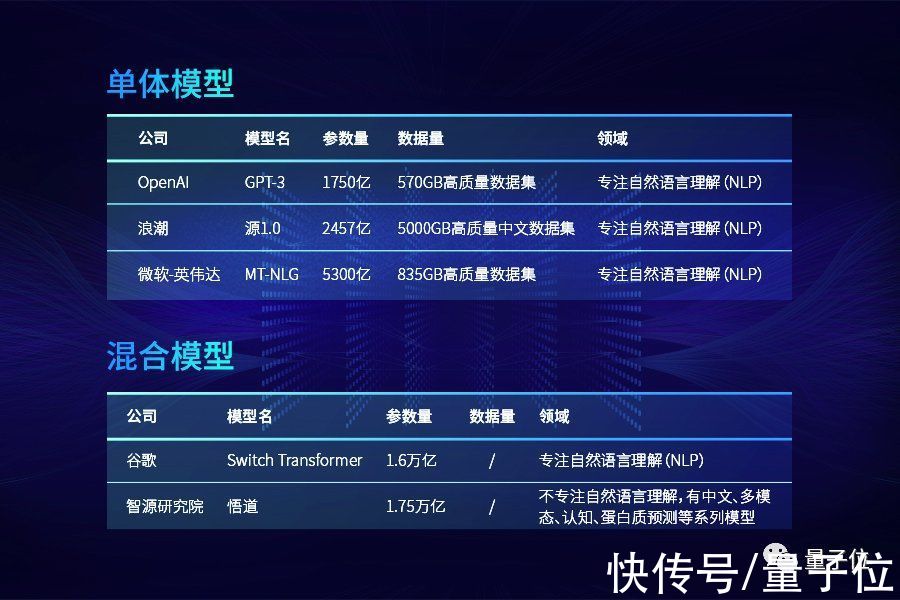 单体模型

| 公司 | 模型名 | 参数量 | 数据量 | 领域 |
|---|---|---|---|---|
| OpenAI | GPT-3 | 1750亿 | 570GB高质量数据集 | 专注自然语言理解 (NLP) |
| 浪潮 | 源1.0 | 2457亿 | 5000GB高质量中文数据集 | 专注自然语言理解 (NLP) |
| 微软-英伟达 | MT-NLG | 5300亿 | 835GB高质量数据集 | 专注自然语言理解 (NLP) |

混合模型

| 公司 | 模型名 | 参数量 | 数据量 | 领域 |
|---|---|---|---|---|
| 谷歌 | Switch Transformer | 1.6万亿 | / | 专注自然语言理解 (NLP) |
| 智源研究院 | 悟道 | 1.75万亿 | / | 不专注自然语言理解，有中文、多模态、认知、蛋白质预测等系列模型 |

量子位

快传号/量子位